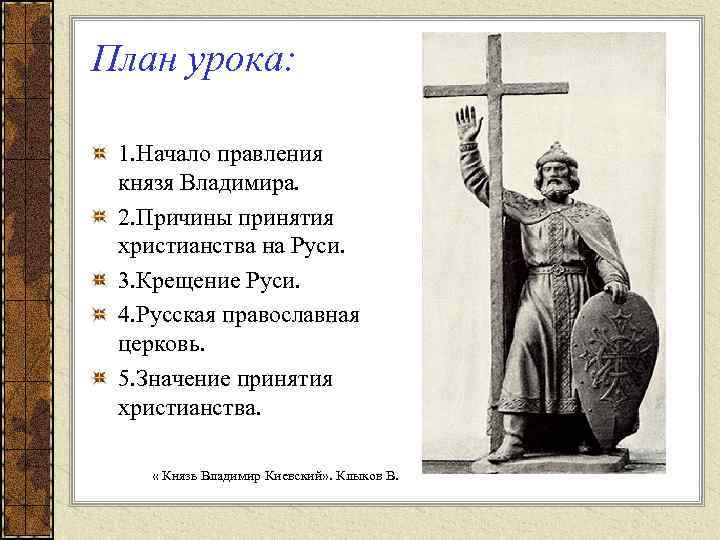 План урока:

1.Начало правления князя Владимира.

2.Причины принятия христианства на Руси.

3.Крещение Руси.

4.Русская православная церковь.

5.Значение принятия христианства.

« Князь Владимир Киевский». Клыков В.